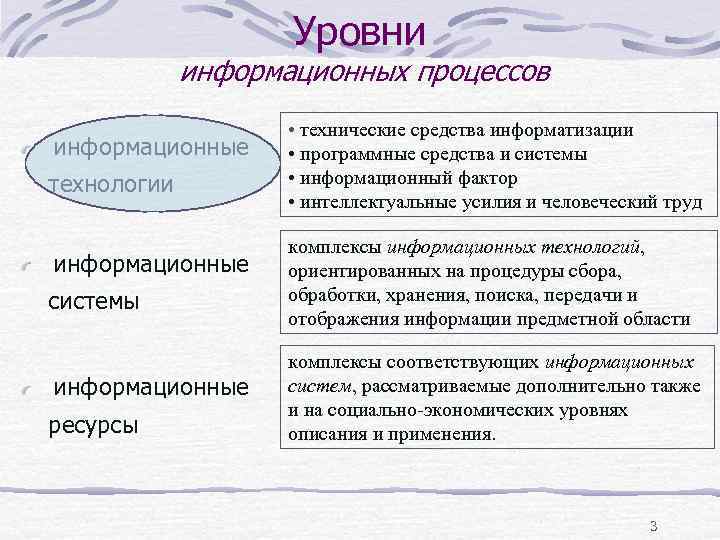 Уровни
информационных процессов

информационные технологии

• технические средства информатизации
• программные средства и системы
• информационный фактор
• интеллектуальные усилия и человеческий труд

информационные системы

комплексы информационных технологий, ориентированных на процедуры сбора, обработки, хранения, поиска, передачи и отображения информации предметной области

информационные ресурсы

комплексы соответствующих информационных систем, рассматриваемые дополнительно также и на социально-экономических уровнях описания и применения.

3